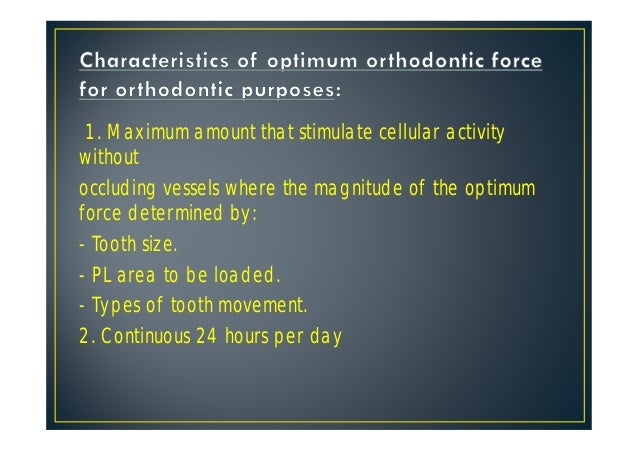 Characteristics of optimum orthodontic force for orthodontic purposes:

1. Maximum amount that stimulate cellular activity without

occluding vessels where the magnitude of the optimum force determined by:

- Tooth size.

- PL area to be loaded.

- Types of tooth movement.

2. Continuous 24 hours per day